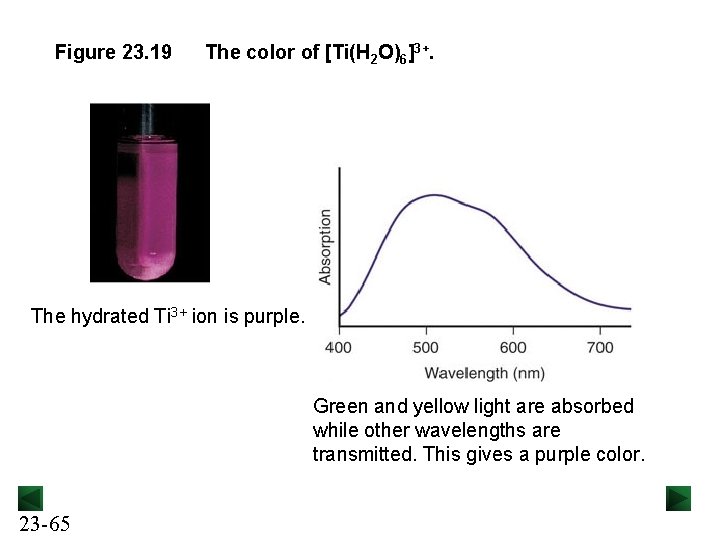 Figure 23.19 The color of $[Ti(H_2O)_6]^{3+}$.

The hydrated $Ti^{3+}$ ion is purple.

Absorption

400 500 600 700

Wavelength (nm)

Green and yellow light are absorbed while other wavelengths are transmitted. This gives a purple color.

23-65